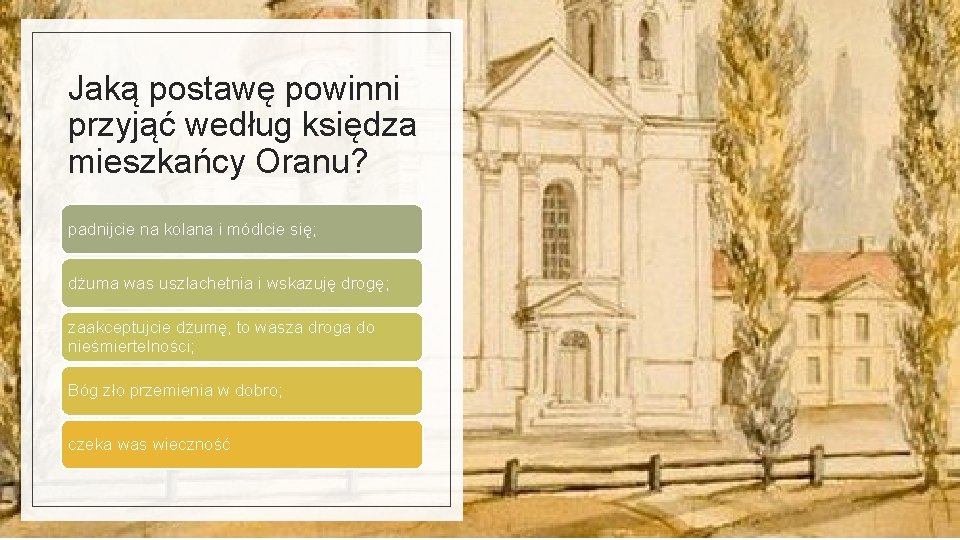 Jaką postawę powinni przyjąć według księdza mieszkańcy Oranu?

padnijcie na kolana i módlcie się;

dżuma was uszlachetnia i wskazuję drogę;

zaakceptujcie dżumę, to wasza droga do nieśmiertelności;

Bóg zło przemienia w dobro;

czeka was wieczność